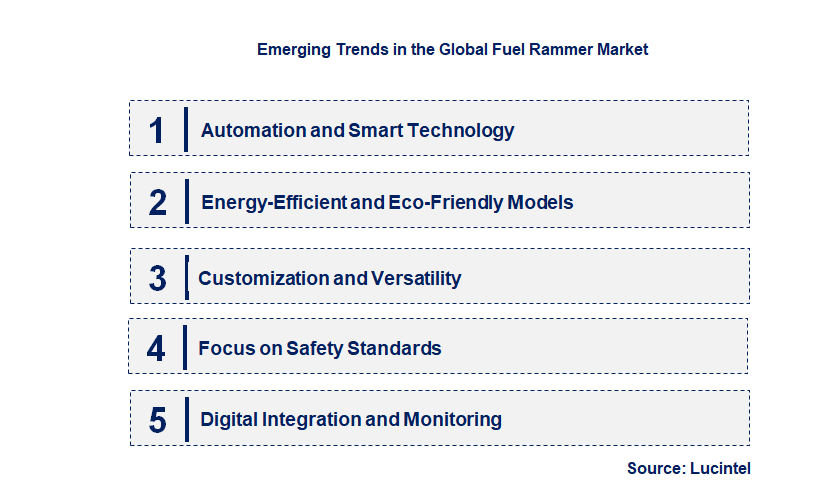 Emerging Trends in the Global Fuel Rammer Market

1 Automation and Smart Technology

2 Energy-Efficient and Eco-Friendly Models

3 Customization and Versatility

4 Focus on Safety Standards

5 Digital Integration and Monitoring

Source: Lucintel